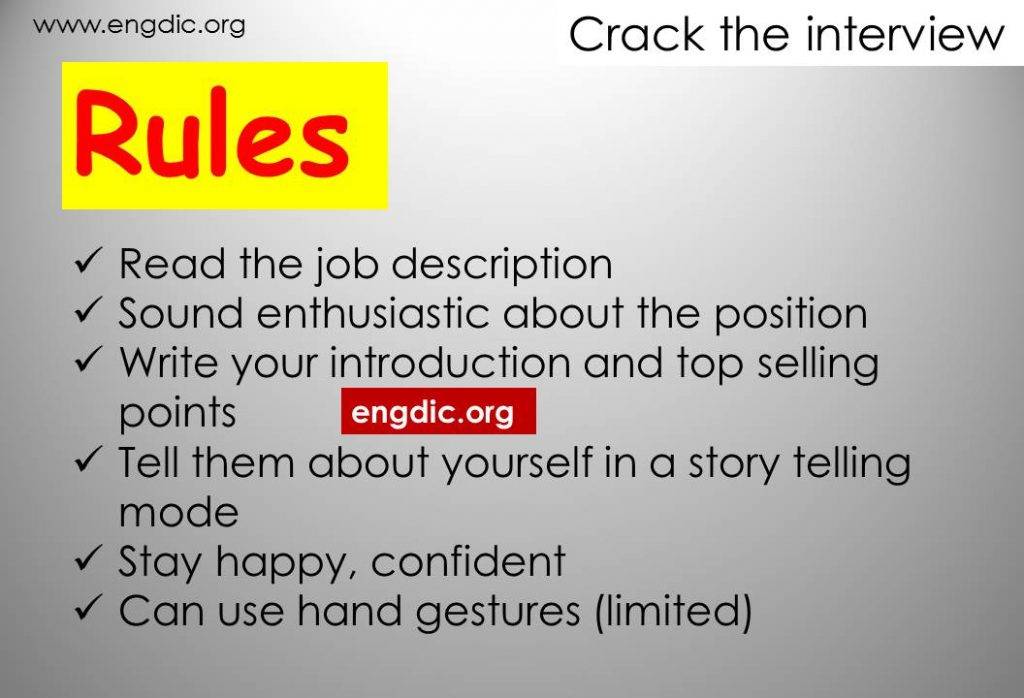 www.engdic.org

Crack the interview

Rules

✓ Read the job description
✓ Sound enthusiastic about the position
✓ Write your introduction and top selling points

engdic.org

✓ Tell them about yourself in a story telling mode
✓ Stay happy, confident
✓ Can use hand gestures (limited)